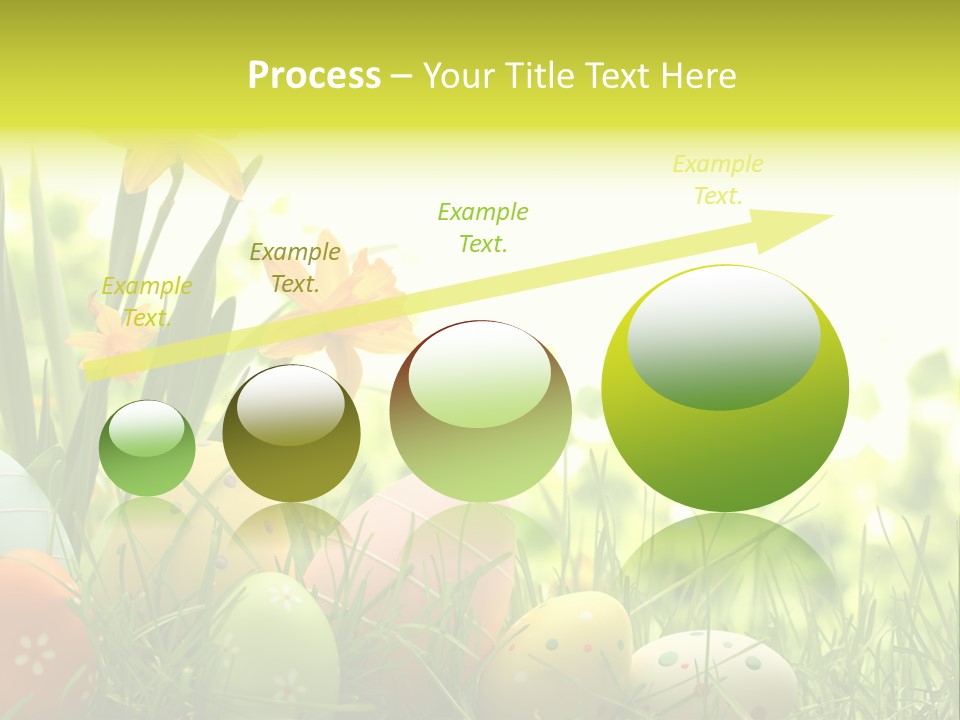 Process – Your Title Text Here

Example Text.

Example Text.

Example Text.

Example Text.